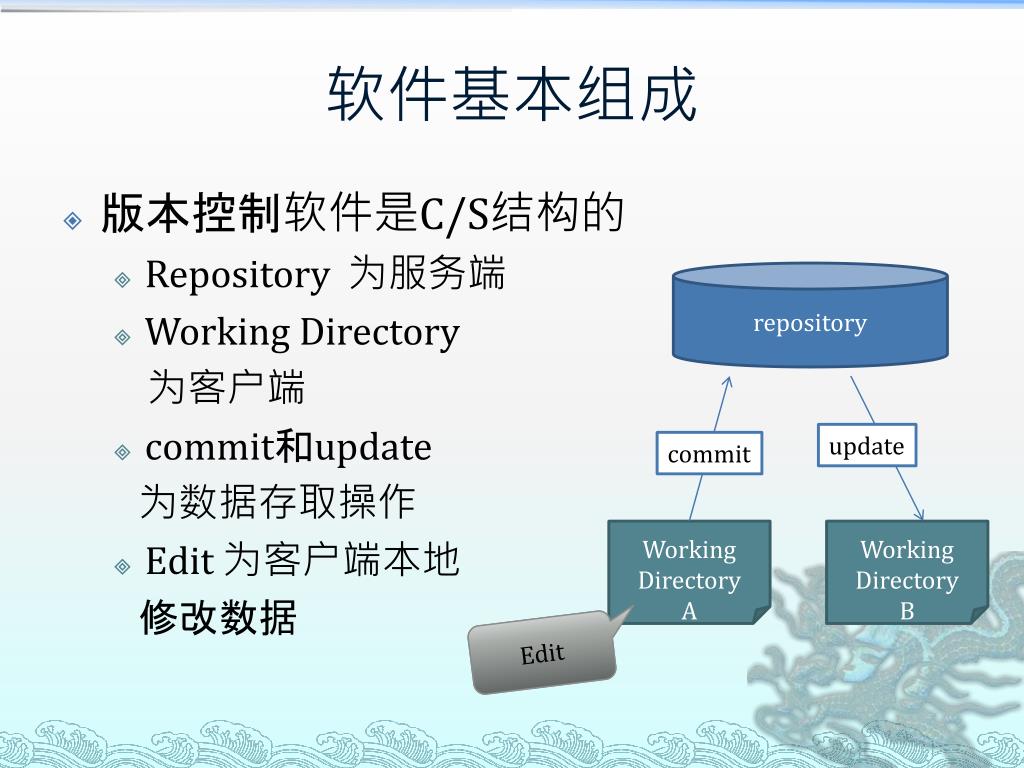 软件基本组成

版本控制软件是C/S结构的

Repository 为服务端

Working Directory 为客户端

commit和update 为数据存取操作

Edit 为客户端本地修改数据

repository

commit

update

Working Directory A

Working Directory B

Edit